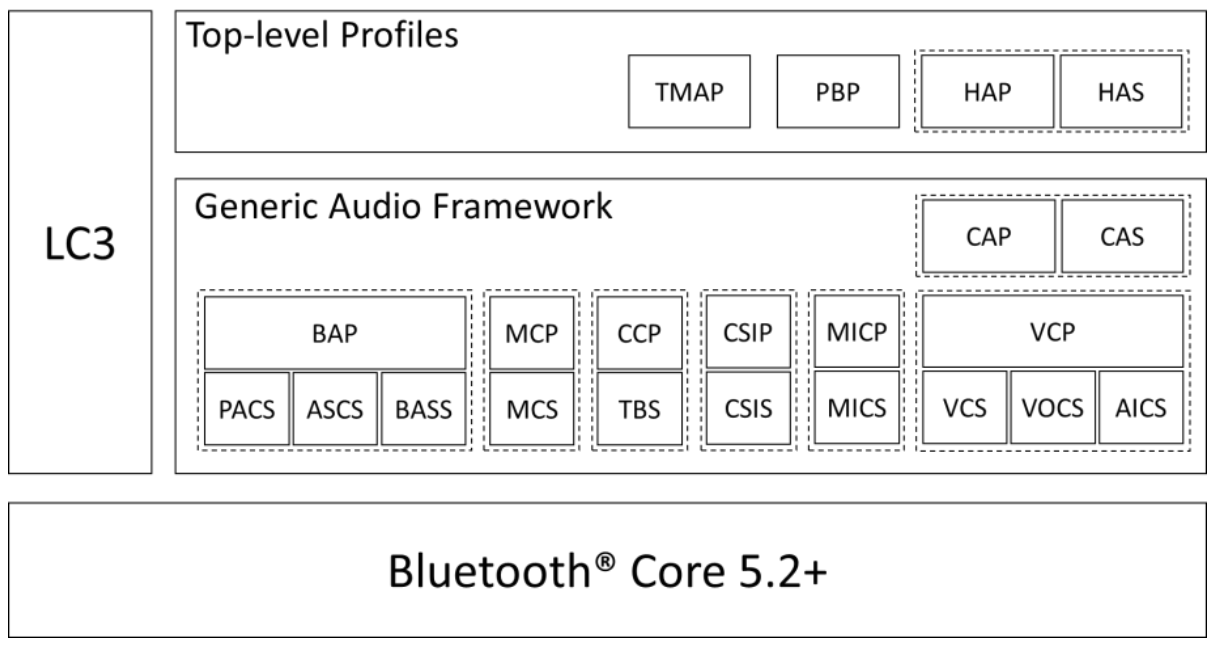 LC3

Top-level Profiles

TMAP PBP HAP HAS

Generic Audio Framework

CAP CAS

BAP

PACS ASCS BASS

MCP

MCS

CCP

TBS

CSIP

CSIS

MICP

MICS

VCP

VCS VOCS AICS

Bluetooth® Core 5.2+